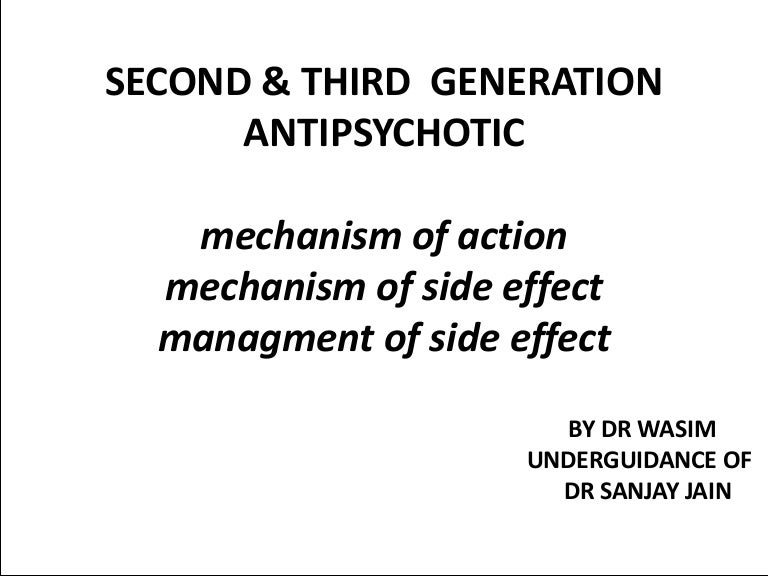 SECOND & THIRD GENERATION ANTIPSYCHOTIC

mechanism of action
mechanism of side effect
managment of side effect

BY DR WASIM
UNDERGUIDANCE OF
DR SANJAY JAIN